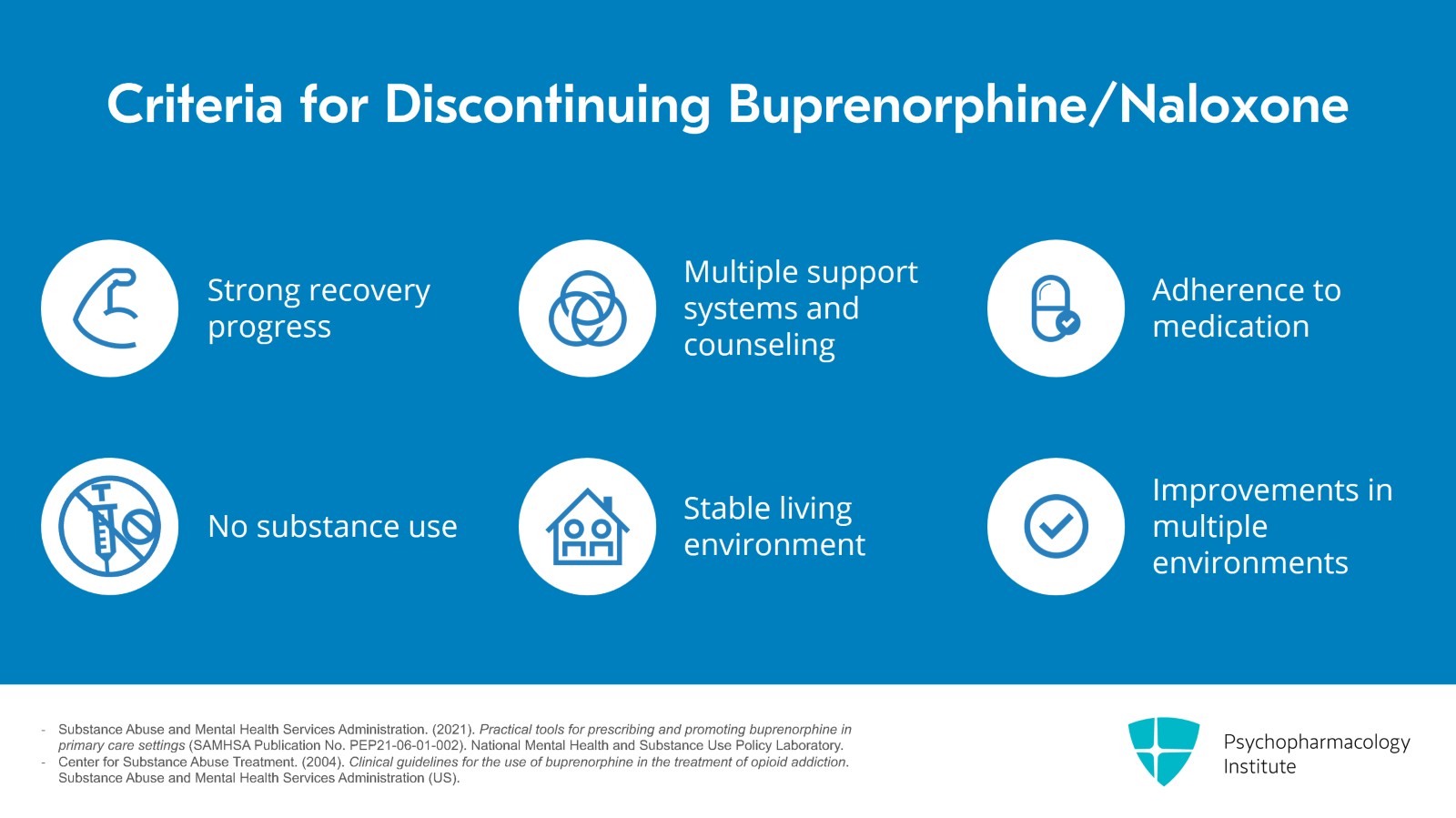 Criteria for Discontinuing Buprenorphine/Naloxone

Strong recovery progress

Multiple support systems and counseling

Adherence to medication

No substance use

Stable living environment

Improvements in multiple environments

- Substance Abuse and Mental Health Services Administration. (2021). Practical tools for prescribing and promoting buprenorphine in primary care settings (SAMHSA Publication No. PEP21-06-01-002). National Mental Health and Substance Use Policy Laboratory.
- Center for Substance Abuse Treatment. (2004). Clinical guidelines for the use of buprenorphine in the treatment of opioid addiction. Substance Abuse and Mental Health Services Administration (US).

Psychopharmacology Institute